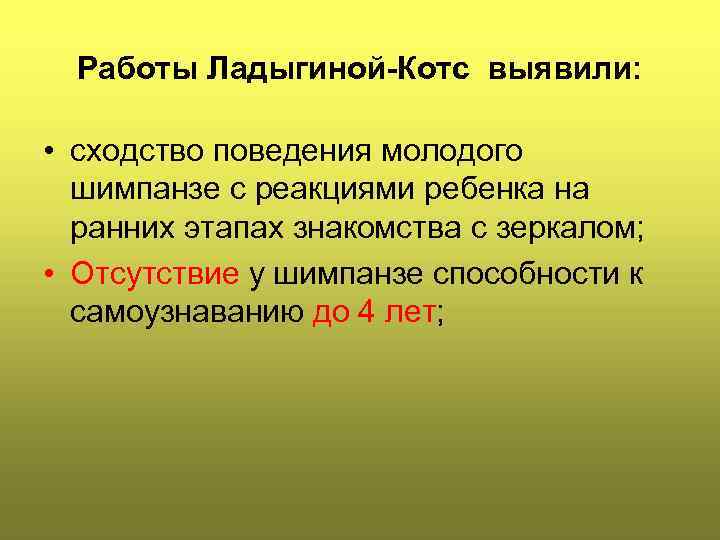 Работы Ладыгиной-Котс выявили:

• сходство поведения молодого шимпанзе с реакциями ребенка на ранних этапах знакомства с зеркалом;
• Отсутствие у шимпанзе способности к самоузнаванию до 4 лет;